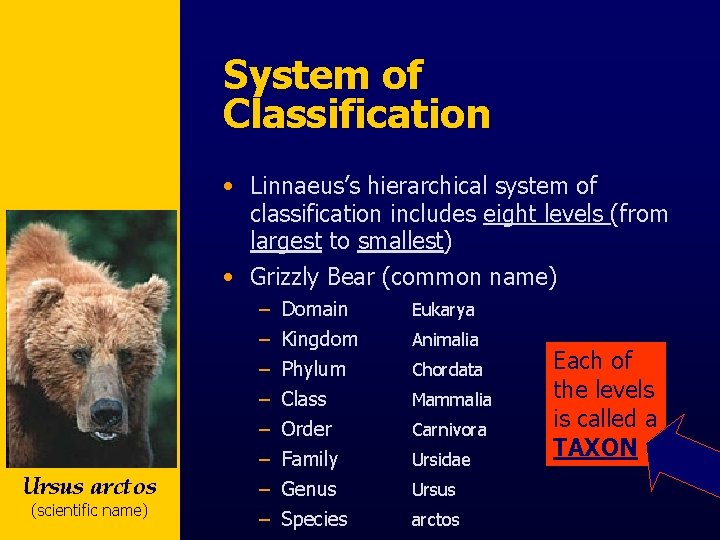 System of Classification

• Linnaeus's hierarchical system of classification includes eight levels (from largest to smallest)
• Grizzly Bear (common name)
– Domain Eukarya
– Kingdom Animalia
– Phylum Chordata
– Class Mammalia
– Order Carnivora
– Family Ursidae
– Genus Ursus
– Species arctos

Each of the levels is called a TAXON

Ursus arctos
(scientific name)